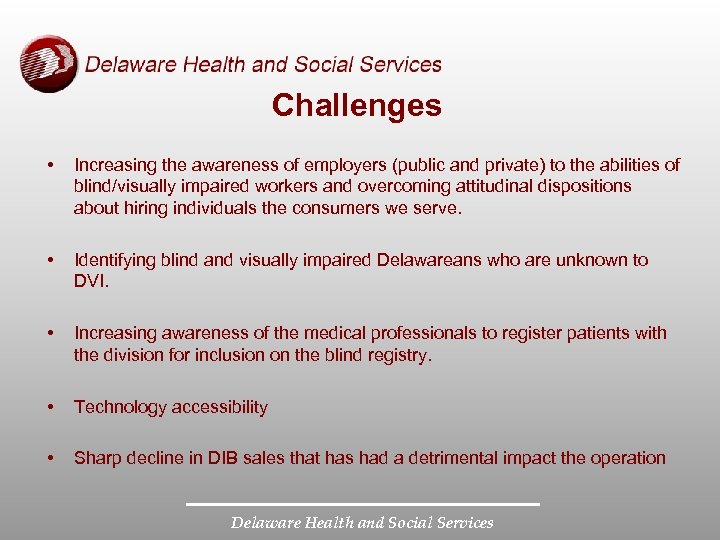 Delaware Health and Social Services

Challenges

• Increasing the awareness of employers (public and private) to the abilities of blind/visually impaired workers and overcoming attitudinal dispositions about hiring individuals the consumers we serve.

• Identifying blind and visually impaired Delawareans who are unknown to DVI.

• Increasing awareness of the medical professionals to register patients with the division for inclusion on the blind registry.

• Technology accessibility

• Sharp decline in DIB sales that has had a detrimental impact the operation

Delaware Health and Social Services